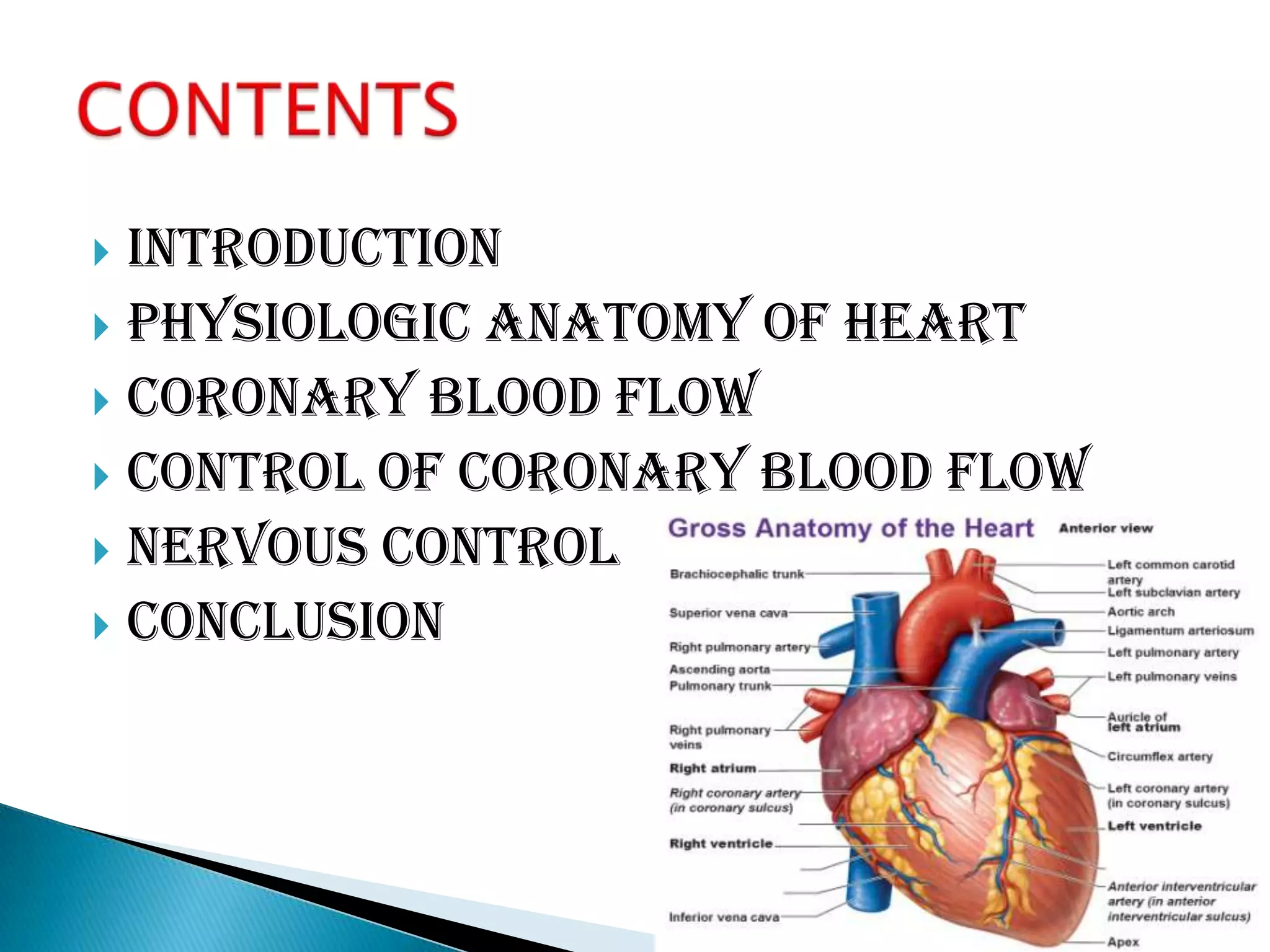 CONTENTS

INTRODUCTION
PHYSIOLOGIC ANATOMY OF HEART
CORONARY BLOOD FLOW
CONTROL OF CORONARY BLOOD FLOW
NERVOUS CONTROL
CONCLUSION

Gross Anatomy of the Heart
Anterior view

Brachiocephalic trunk
Superior vena cava
Right pulmonary artery
Ascending aorta
Pulmonary trunk
Right pulmonary veins
Right atrium
Right coronary artery (in coronary sulcus)
Right ventricle
Inferior vena cava

Left common carotid artery
Left subclavian artery
Aortic arch
Ligamentum arteriosum
Left pulmonary artery
Left pulmonary veins
Auricle of left atrium
Circumflex artery
Left coronary artery (in coronary sulcus)
Left ventricle
Anterior interventricular artery (in anterior interventricular sulcus)
Apex